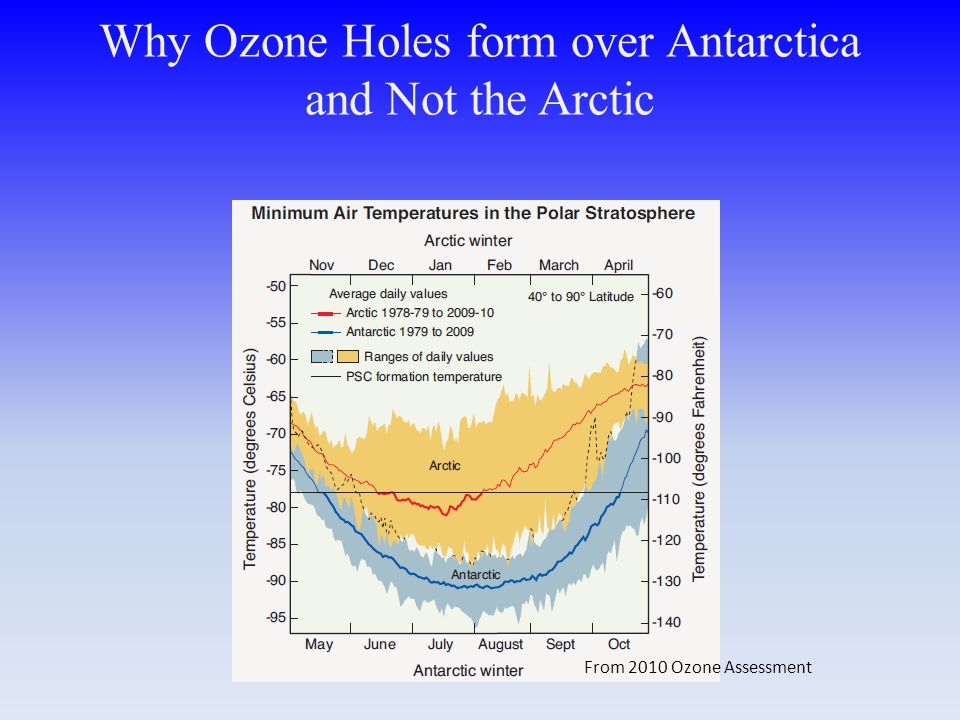 Why Ozone Holes form over Antarctica and Not the Arctic

Minimum Air Temperatures in the Polar Stratosphere

Arctic winter

Nov Dec Jan Feb March April

Average daily values
Arctic 1978-79 to 2009-10
Antarctic 1979 to 2009
Ranges of daily values
PSC formation temperature

40° to 90° Latitude

Temperature (degrees Celsius)

-50
-55
-60
-65
-70
-75
-80
-85
-90
-95

Temperature (degrees Fahrenheit)

-60
-70
-80
-90
-100
-110
-120
-130
-140

Arctic

Antarctic

May June July August Sept Oct

Antarctic winter

From 2010 Ozone Assessment